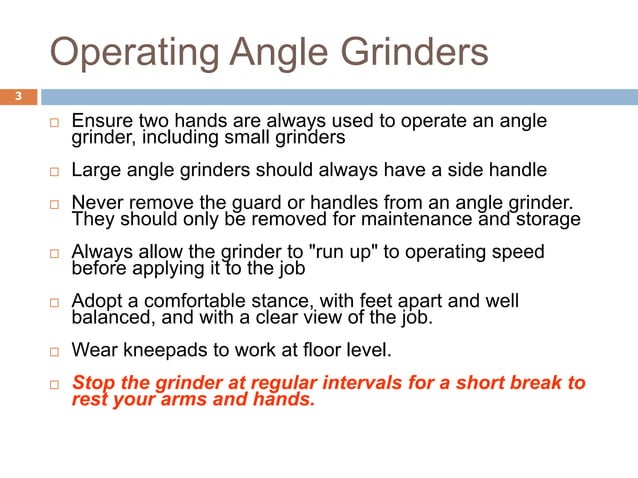 Operating Angle Grinders

3

□ Ensure two hands are always used to operate an angle grinder, including small grinders

□ Large angle grinders should always have a side handle

□ Never remove the guard or handles from an angle grinder. They should only be removed for maintenance and storage

□ Always allow the grinder to "run up" to operating speed before applying it to the job

□ Adopt a comfortable stance, with feet apart and well balanced, and with a clear view of the job.

□ Wear kneepads to work at floor level.

□ Stop the grinder at regular intervals for a short break to rest your arms and hands.